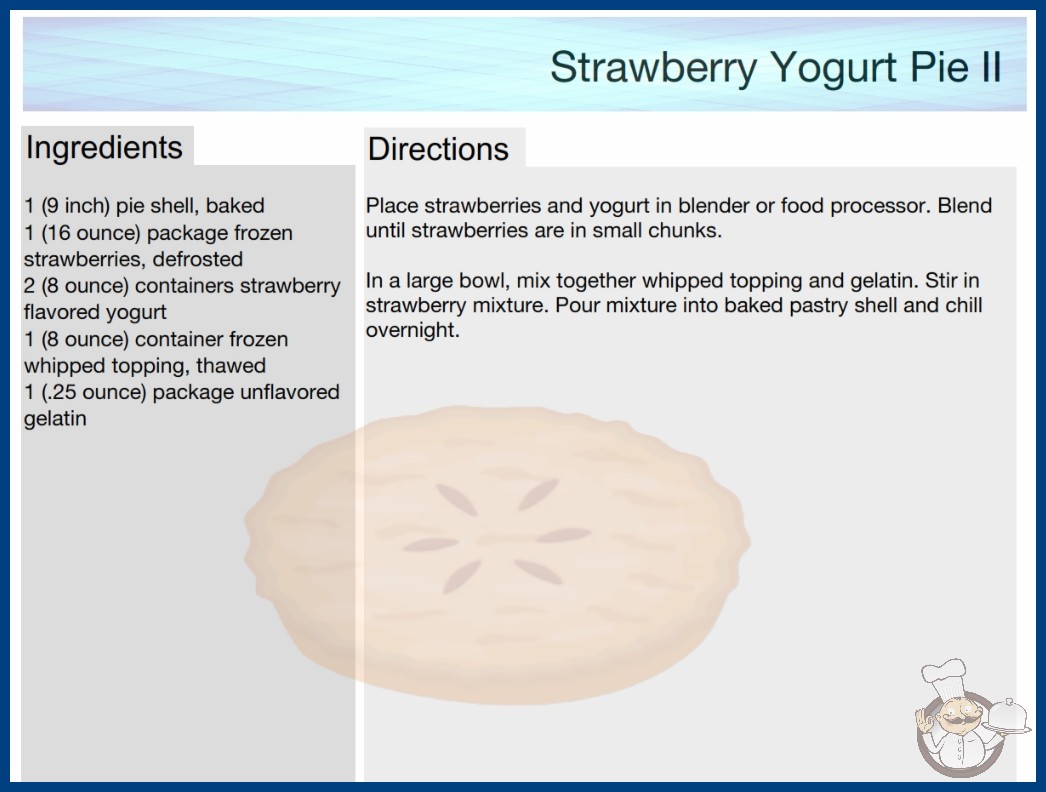 Strawberry Yogurt Pie II

Ingredients

1 (9 inch) pie shell, baked
1 (16 ounce) package frozen strawberries, defrosted
2 (8 ounce) containers strawberry flavored yogurt
1 (8 ounce) container frozen whipped topping, thawed
1 (.25 ounce) package unflavored gelatin

Directions

Place strawberries and yogurt in blender or food processor. Blend until strawberries are in small chunks.

In a large bowl, mix together whipped topping and gelatin. Stir in strawberry mixture. Pour mixture into baked pastry shell and chill overnight.